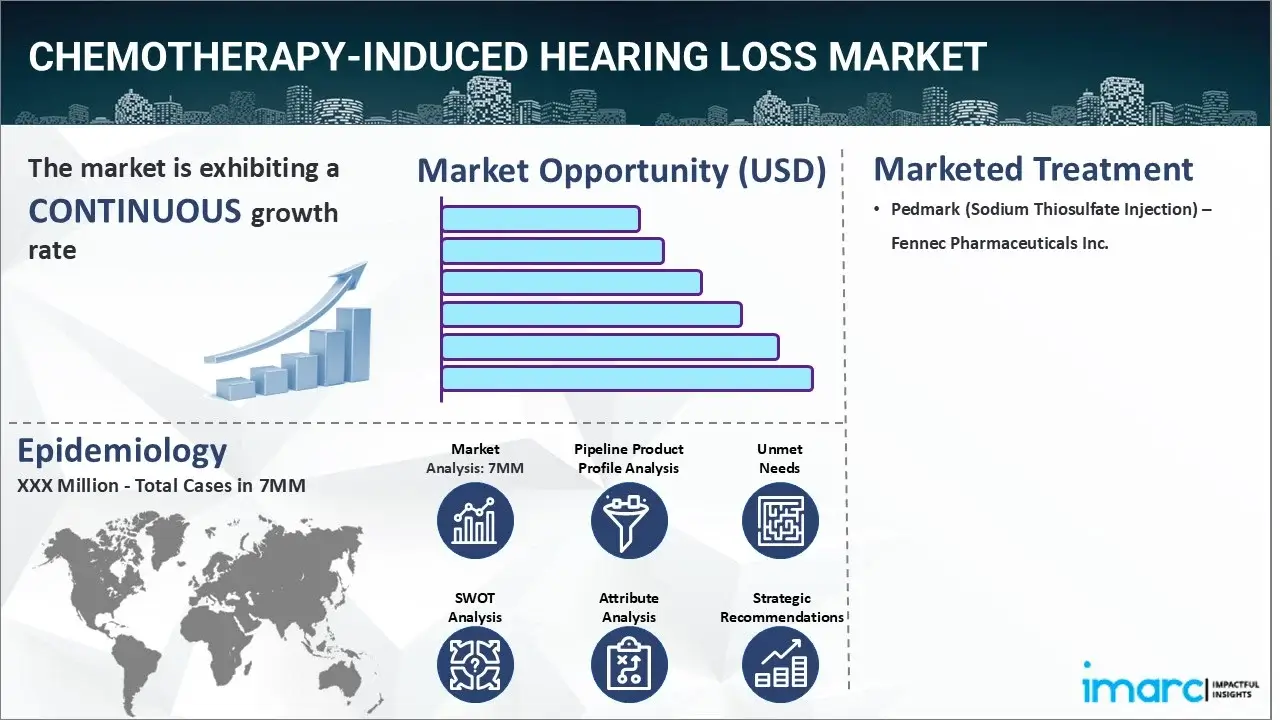 CHEMOTHERAPY-INDUCED HEARING LOSS MARKET

The market is exhibiting a CONTINUOUS growth rate

Market Opportunity (USD)

Marketed Treatment

• Pedmark (Sodium Thiosulfate Injection) – Fennec Pharmaceuticals Inc.

Epidemiology

XXX Million - Total Cases in 7MM

Market Analysis: 7MM

Pipeline Product Profile Analysis

Unmet Needs

SWOT Analysis

Attribute Analysis

Strategic Recommendations

imarc IMPACTFUL INSIGHTS